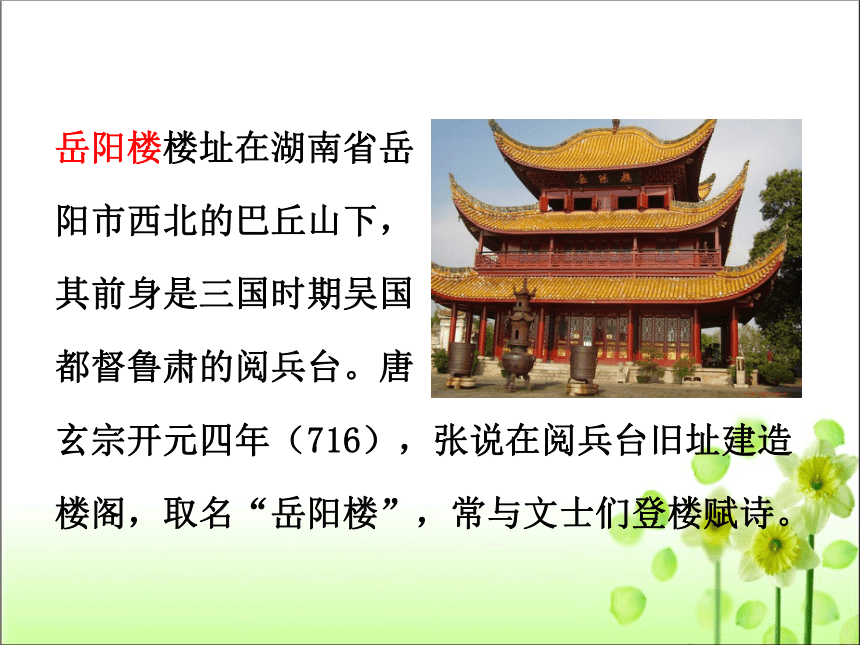 岳阳楼楼址在湖南省岳阳市西北的巴丘山下，其前身是三国时期吴国都督鲁肃的阅兵台。唐玄宗开元四年（716），张说在阅兵台旧址建造楼阁，取名“岳阳楼”，常与文士们登楼赋诗。